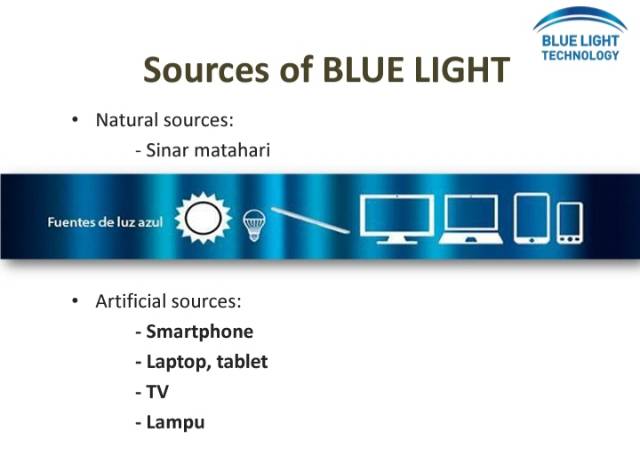 BLUE LIGHT TECHNOLOGY

Sources of BLUE LIGHT

• Natural sources:
- Sinar matahari

Fuentes de luz azul

• Artificial sources:
- Smartphone
- Laptop, tablet
- TV
- Lampu